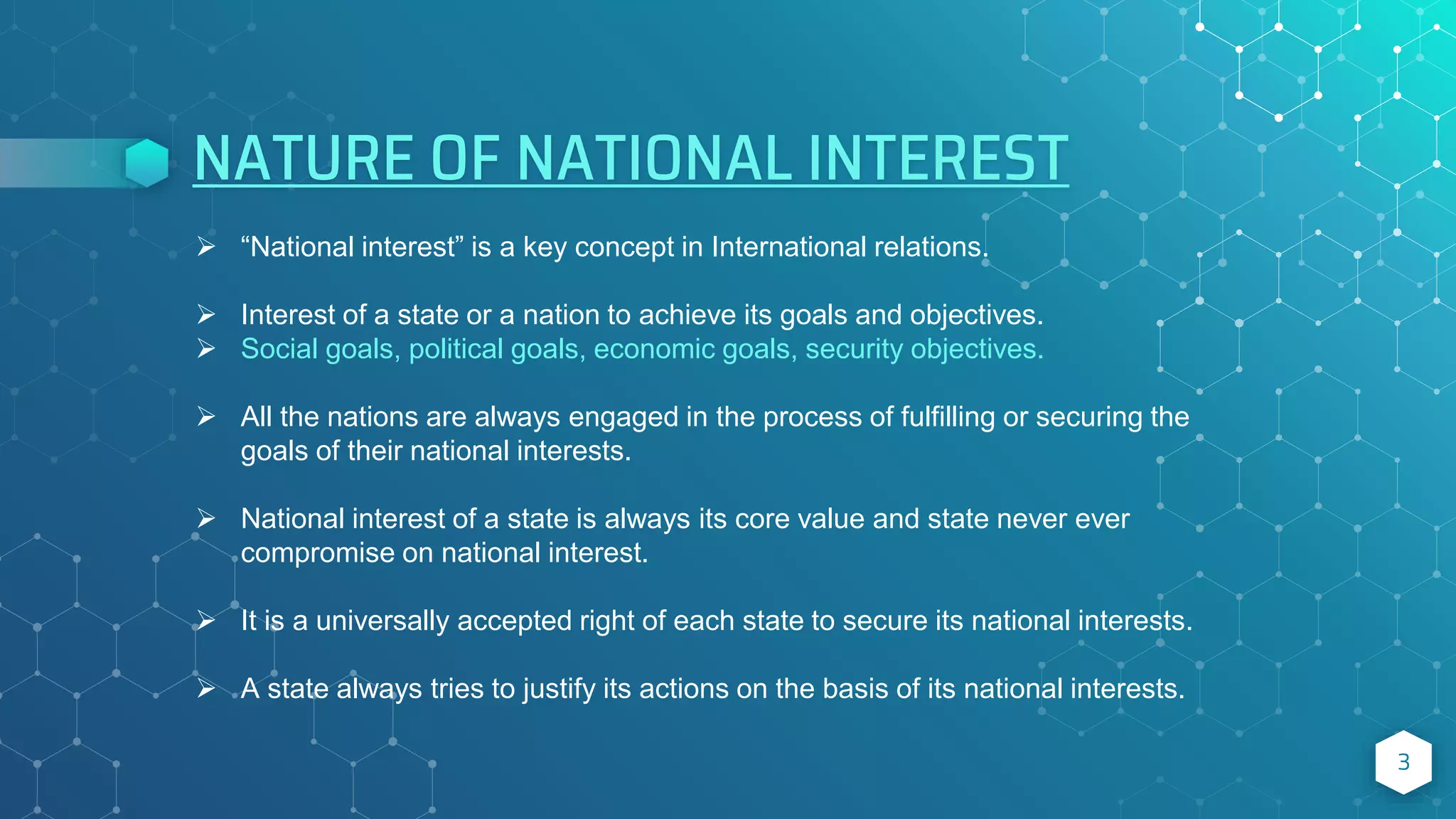 NATURE OF NATIONAL INTEREST

➢ “National interest” is a key concept in International relations.

➢ Interest of a state or a nation to achieve its goals and objectives.
➢ Social goals, political goals, economic goals, security objectives.

➢ All the nations are always engaged in the process of fulfilling or securing the goals of their national interests.

➢ National interest of a state is always its core value and state never ever compromise on national interest.

➢ It is a universally accepted right of each state to secure its national interests.

➢ A state always tries to justify its actions on the basis of its national interests.

3